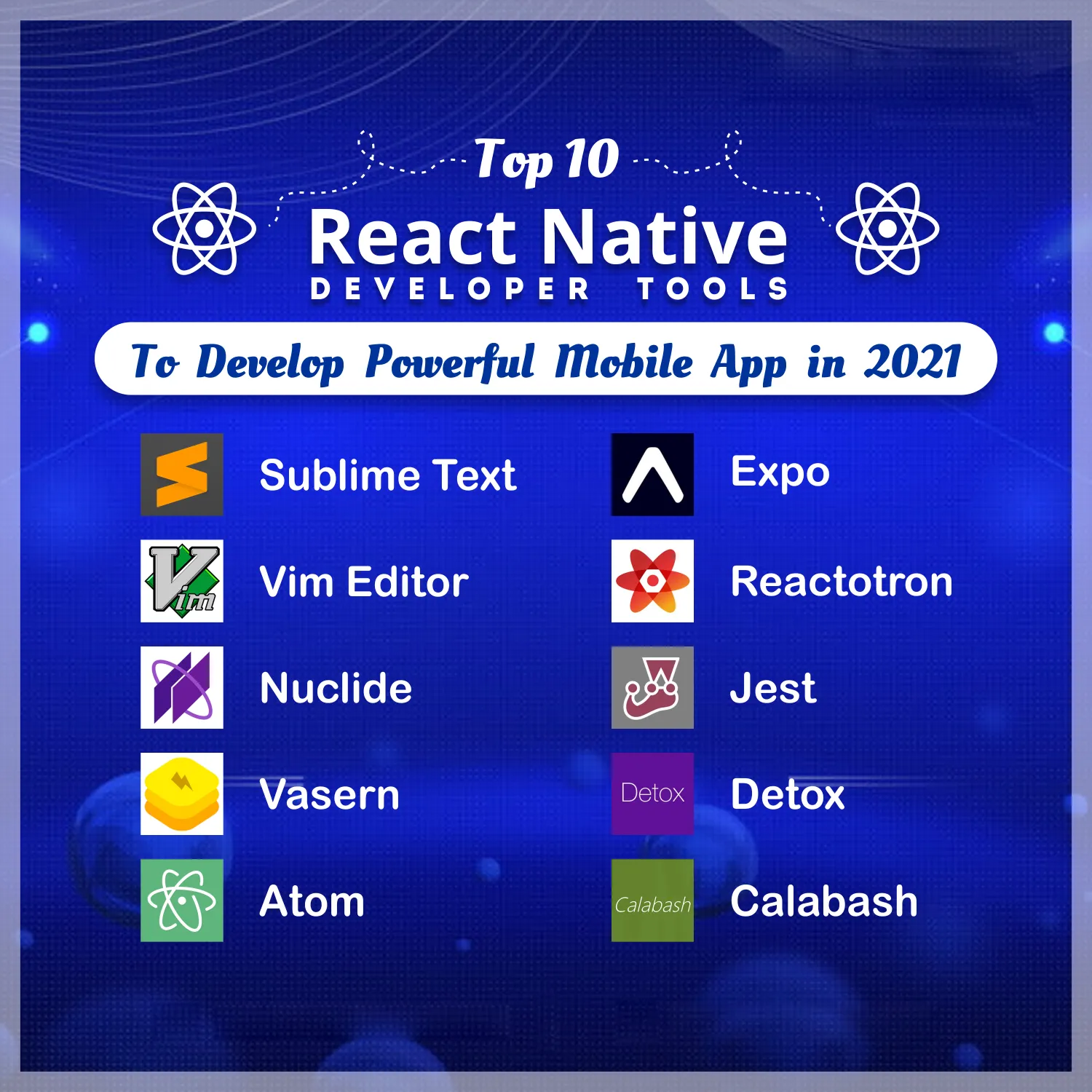 Top 10
React Native
DEVELOPER TOOLS

To Develop Powerful Mobile App in 2021

Sublime Text

Vim

Vim Editor

Nuclide

Vasern

Atom

Expo

Reactotron

Jest

Detox

Detox

Calabash

Calabash